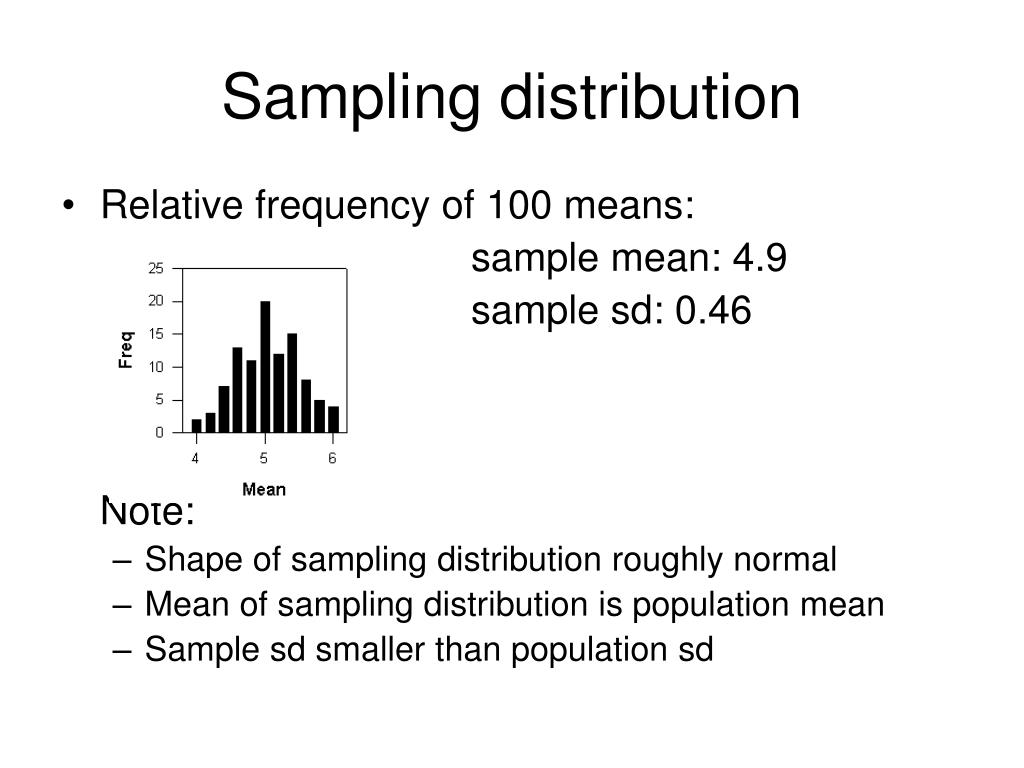 Sampling distribution

• Relative frequency of 100 means:

sample mean: 4.9

sample sd: 0.46

25
20
15
10
5
0
Freq
4
5
6
Mean

Note:
– Shape of sampling distribution roughly normal
– Mean of sampling distribution is population mean
– Sample sd smaller than population sd